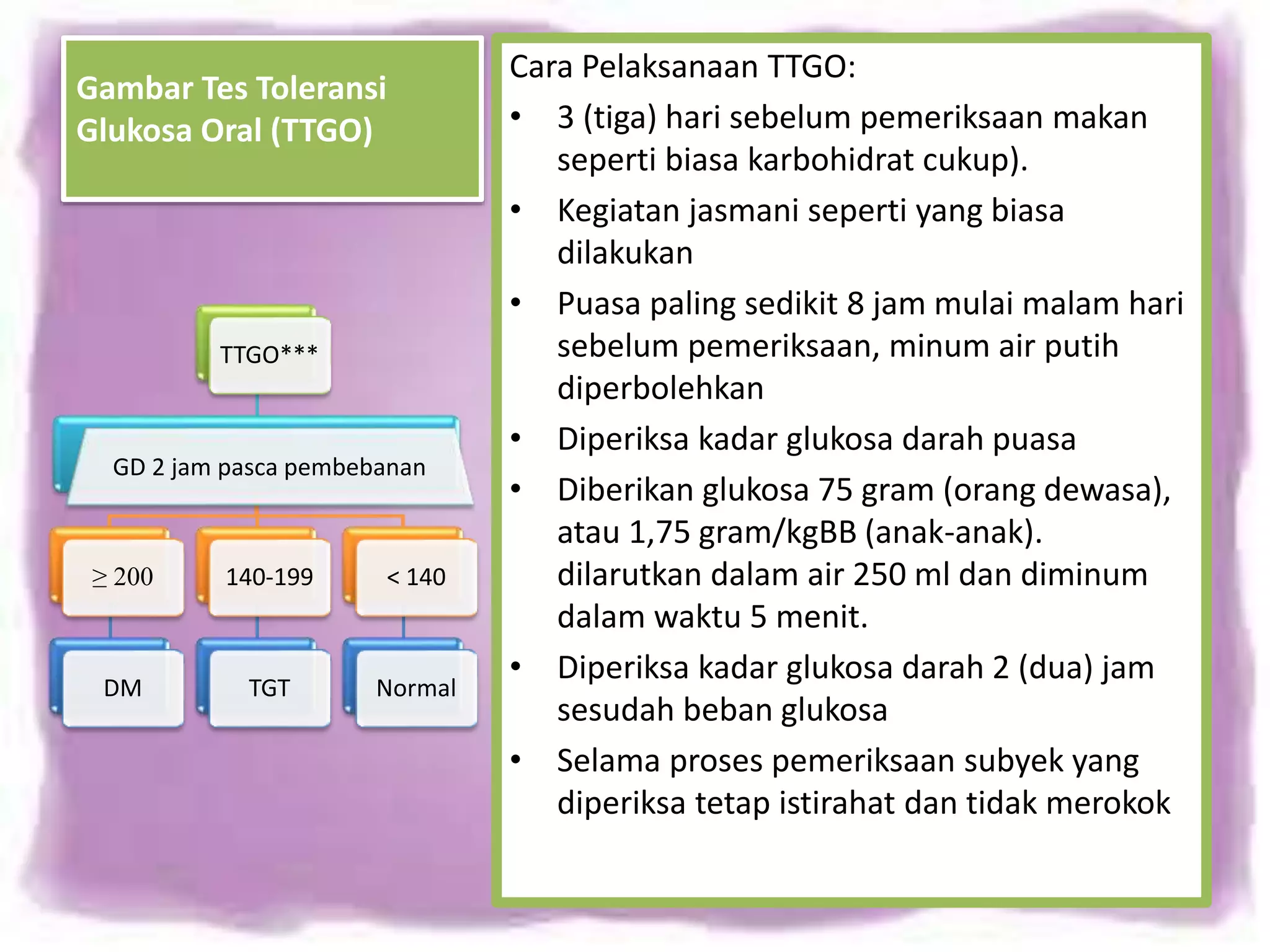 Gambar Tes Toleransi Glukosa Oral (TTGO)

TTGO***

GD 2 jam pasca pembebanan

$\geq 200$

140-199

< 140

DM

TGT

Normal

Cara Pelaksanaan TTGO:

• 3 (tiga) hari sebelum pemeriksaan makan seperti biasa karbohidrat cukup).

• Kegiatan jasmani seperti yang biasa dilakukan

• Puasa paling sedikit 8 jam mulai malam hari sebelum pemeriksaan, minum air putih diperbolehkan

• Diperiksa kadar glukosa darah puasa

• Diberikan glukosa 75 gram (orang dewasa), atau 1,75 gram/kgBB (anak-anak). dilarutkan dalam air 250 ml dan diminum dalam waktu 5 menit.

• Diperiksa kadar glukosa darah 2 (dua) jam sesudah beban glukosa

• Selama proses pemeriksaan subyek yang diperiksa tetap istirahat dan tidak merokok